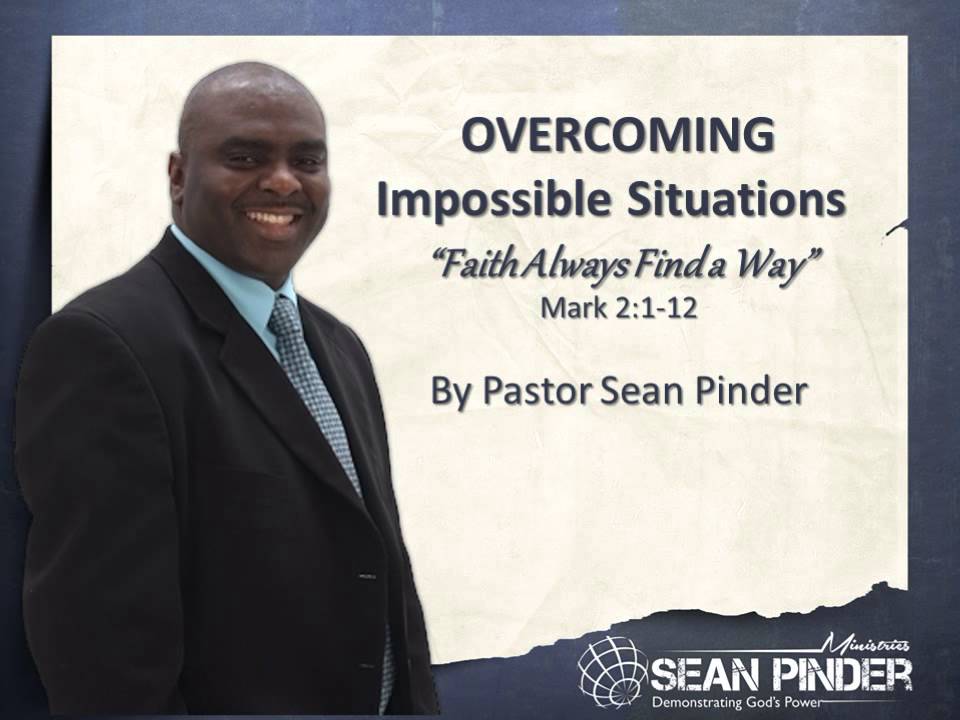 OVERCOMING
Impossible Situations
"Faith Always Find a Way"
Mark 2:1-12

By Pastor Sean Pinder

Ministries
SEAN PINDER
Demonstrating God's Power